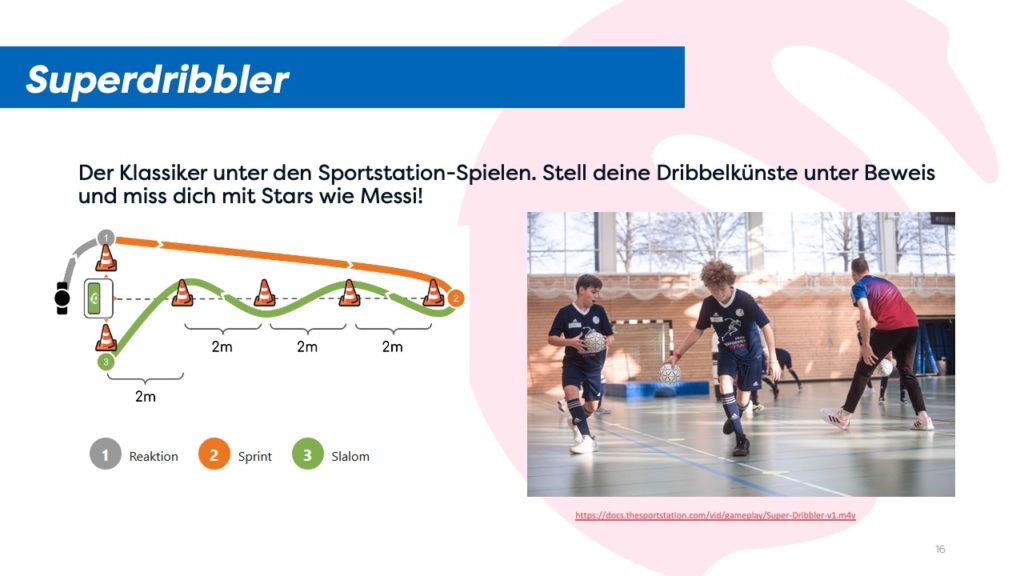 Superdribbler

Der Klassiker unter den Sportstation-Spielen. Stell deine Dribbelkünste unter Beweis und miss dich mit Stars wie Messi!

1

2

3

2m 2m 2m

2m

1 Reaktion 2 Sprint 3 Slalom

https://docs.thesportstation.com/vid/gameplay/Super-Dribbler-v1.m4v

16